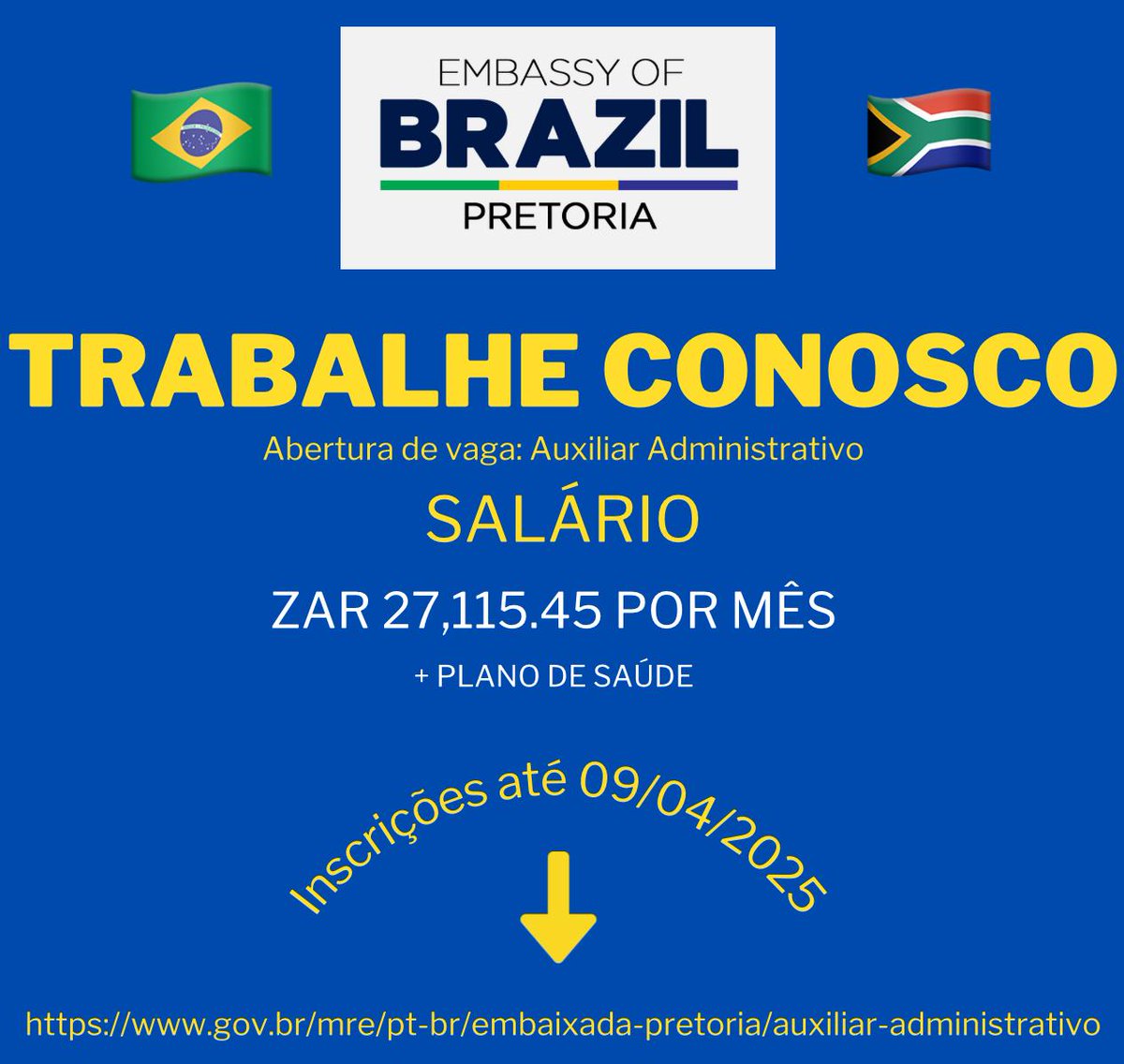 EMBASSY OF
BRAZIL
PRETORIA

TRABALHE CONOSCO

Abertura de vaga: Auxiliar Administrativo

SALÁRIO

ZAR 27,115.45 POR MÊS

+ PLANO DE SAÚDE

Inscrições até 09/04/2025

https://www.gov.br/mre/pt-br/embaixada-pretoria/auxiliar-administrativo